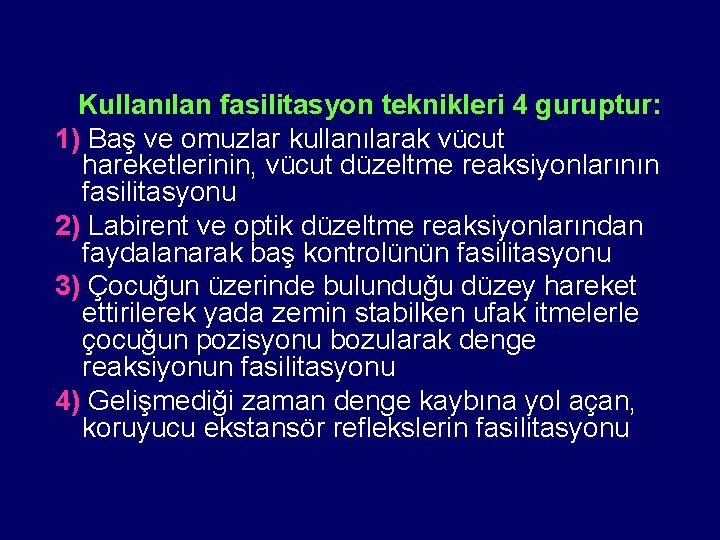 Kullanılan fasilitasyon teknikleri 4 guruptur:

1) Baş ve omuzlar kullanılarak vücut hareketlerinin, vücut düzeltme reaksiyonlarının fasilitasyonu

2) Labirent ve optik düzeltme reaksiyonlarından faydalanarak baş kontrolünün fasilitasyonu

3) Çocuğun üzerinde bulunduğu düzey hareket ettirilerek yada zemin stabilken ufak itmelerle çocuğun pozisyonu bozularak denge reaksiyonun fasilitasyonu

4) Gelişmediği zaman denge kaybına yol açan, koruyucu ekstansör reflekslerin fasilitasyonu